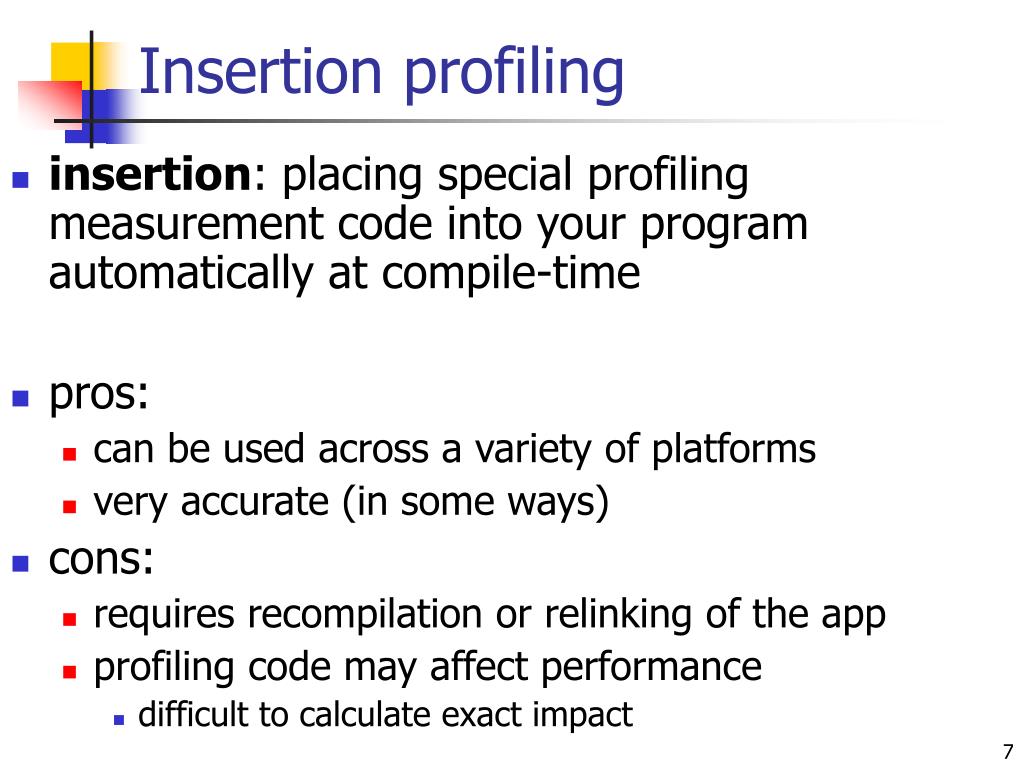 Insertion profiling

insertion: placing special profiling measurement code into your program automatically at compile-time

pros:
can be used across a variety of platforms
very accurate (in some ways)

cons:
requires recompilation or relinking of the app
profiling code may affect performance
difficult to calculate exact impact

7